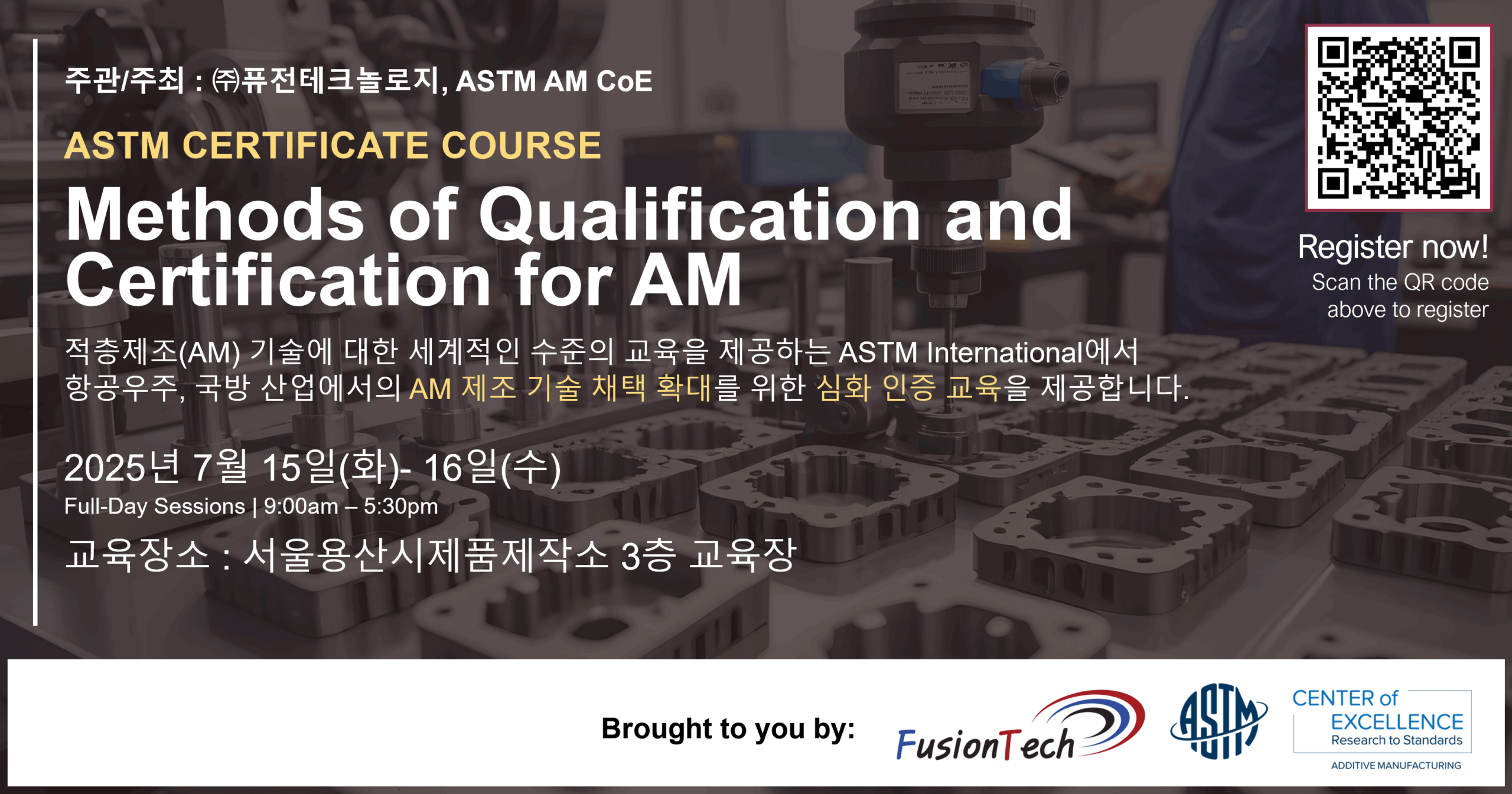 주관/주최 : ㈜퓨전테크놀로지, ASTM AM CoE

ASTM CERTIFICATE COURSE

Methods of Qualification and Certification for AM

적층제조(AM) 기술에 대한 세계적인 수준의 교육을 제공하는 ASTM International에서 항공우주, 국방 산업에서의 AM 제조 기술 채택 확대를 위한 심화 인증 교육을 제공합니다.

2025년 7월 15일(화)- 16일(수)
Full-Day Sessions | 9:00am – 5:30pm

교육장소 : 서울용산시제품제작소 3층 교육장

Register now!
Scan the QR code above to register

Brought to you by:

FusionTech

ASTM

CENTER of EXCELLENCE
Research to Standards
ADDITIVE MANUFACTURING